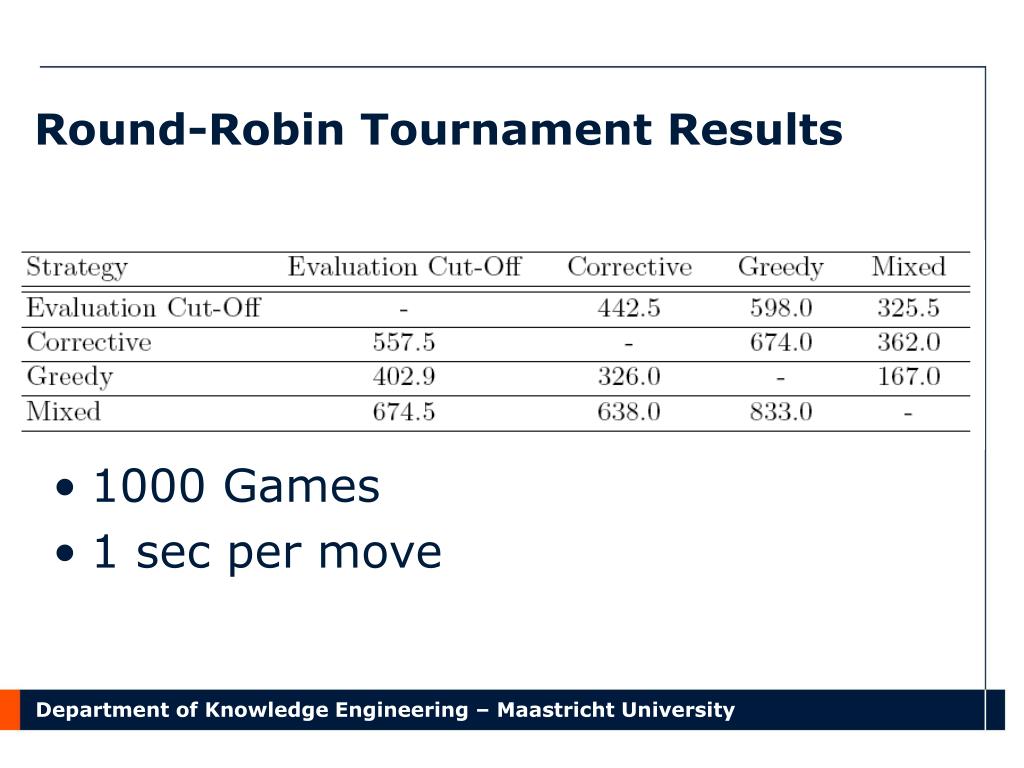 Round-Robin Tournament Results

| Strategy | Evaluation Cut-Off | Corrective | Greedy | Mixed |
|---|---|---|---|---|
| Evaluation Cut-Off | - | 442.5 | 598.0 | 325.5 |
| Corrective | 557.5 | - | 674.0 | 362.0 |
| Greedy | 402.9 | 326.0 | - | 167.0 |
| Mixed | 674.5 | 638.0 | 833.0 | - |

• 1000 Games
• 1 sec per move

Department of Knowledge Engineering – Maastricht University